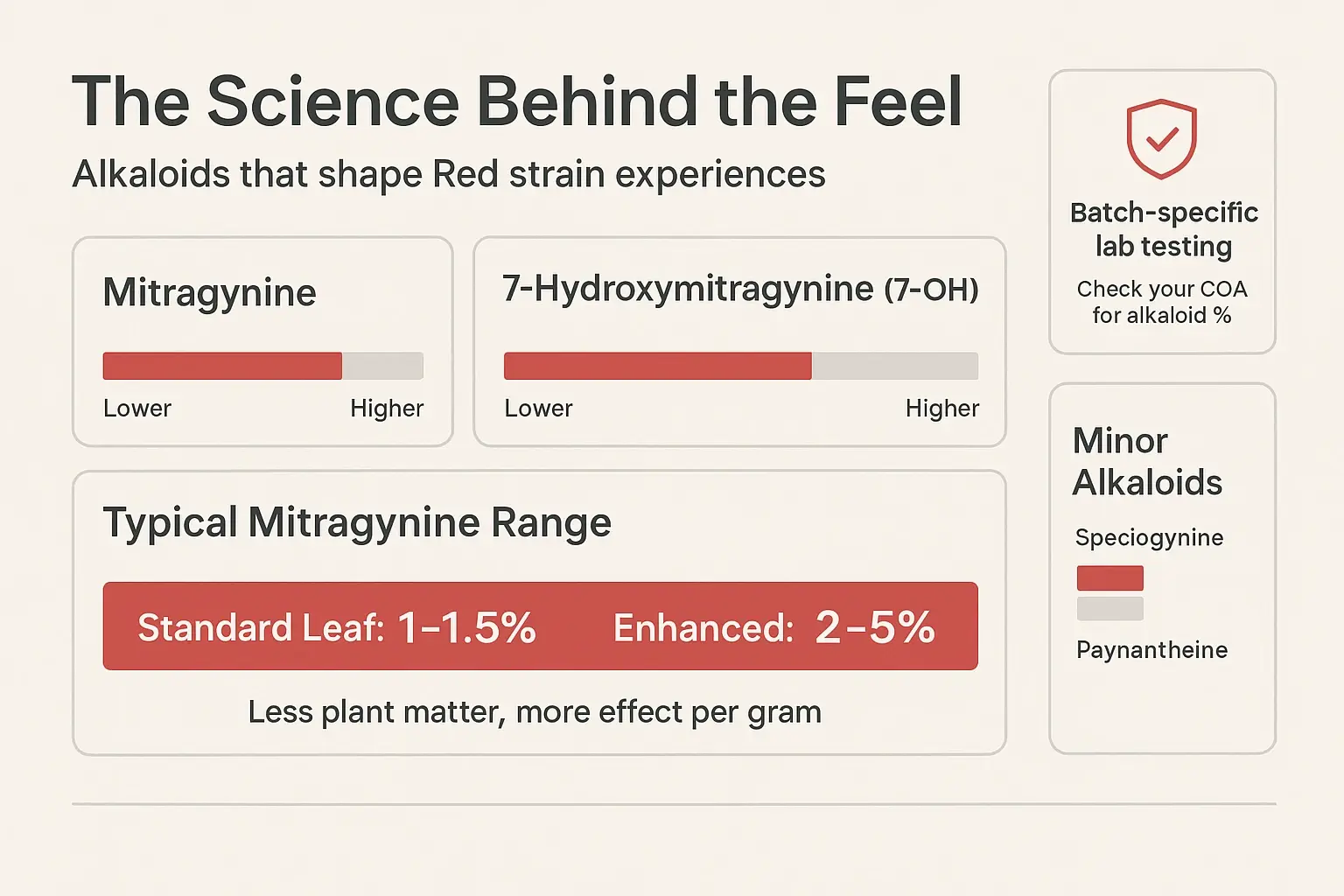 The Science Behind the Feel

Alkaloids that shape Red strain experiences

Mitragynine

Lower Higher

7-Hydroxymitragynine (7-OH)

Lower Higher

Typical Mitragynine Range

Standard Leaf: 1–1.5% Enhanced: 2–5%

Less plant matter, more effect per gram

Batch-specific lab testing

Check your COA for alkaloid %

Minor Alkaloids

Speciogynine

Paynantheine